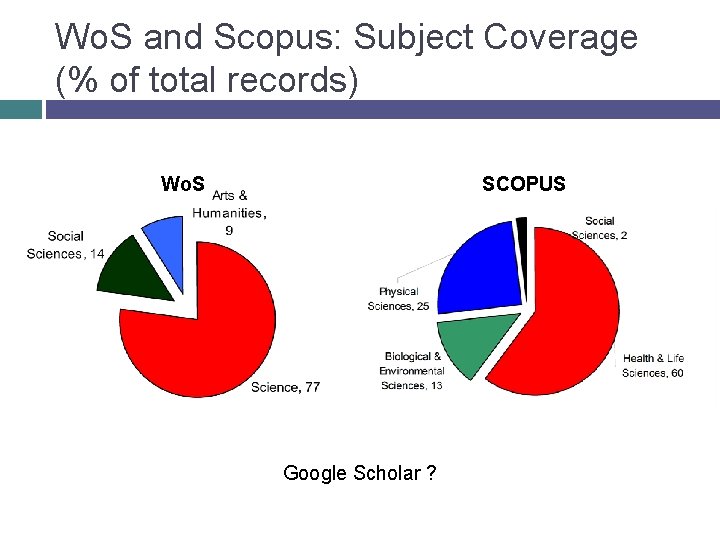 WoS and Scopus: Subject Coverage (% of total records)

WoS

Arts & Humanities, 9

Social Sciences, 14

Science, 77

SCOPUS

Social Sciences, 2

Physical Sciences, 25

Biological & Environmental Sciences, 13

Health & Life Sciences, 60

Google Scholar ?